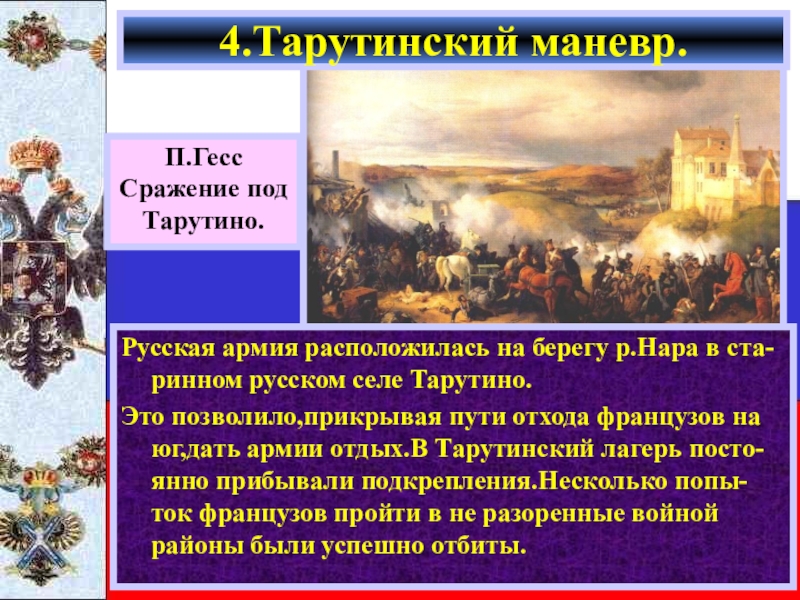 4.Тарутинский маневр.

П.Гесс Сражение под Тарутино.

Русская армия расположилась на берегу р.Нара в старинном русском селе Тарутино.

Это позволило,прикрывая пути отхода французов на юг,дать армии отдых.В Тарутинский лагерь постоянно прибывали подкрепления.Несколько попыток французов пройти в не разоренные войной районы были успешно отбиты.